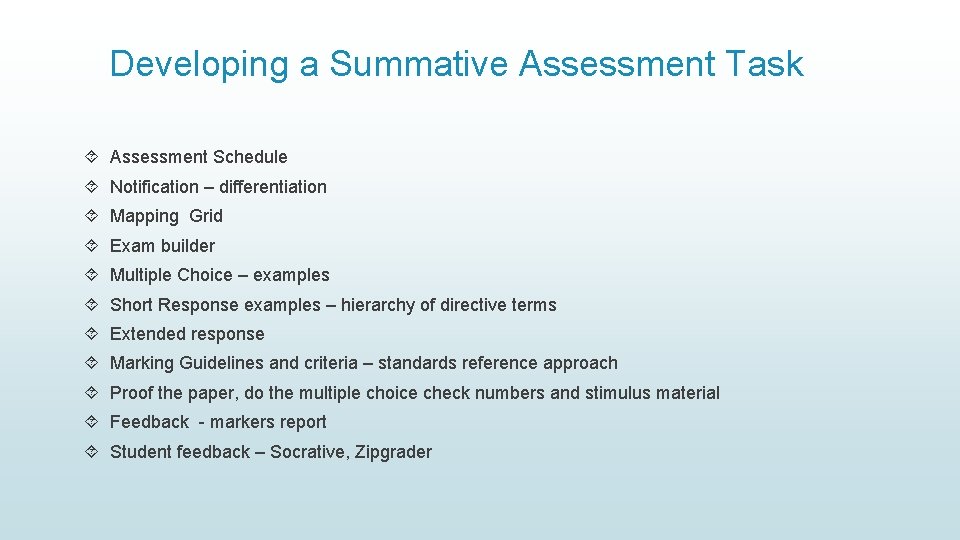 Developing a Summative Assessment Task

Assessment Schedule

Notification – differentiation

Mapping  Grid

Exam builder

Multiple Choice – examples

Short Response examples – hierarchy of directive terms

Extended response

Marking Guidelines and criteria – standards reference approach

Proof the paper, do the multiple choice check numbers and stimulus material

Feedback  - markers report

Student feedback – Socrative, Zipgrader